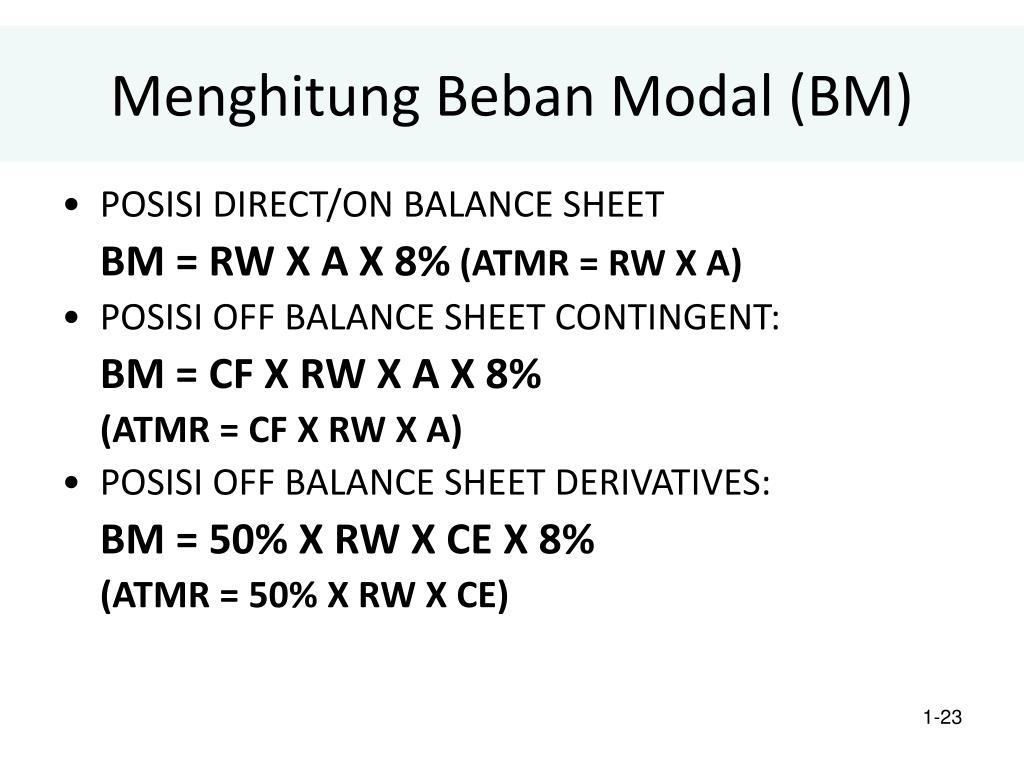 Menghitung Beban Modal (BM)

• POSISI DIRECT/ON BALANCE SHEET
BM = RW X A X 8% (ATMR = RW X A)

• POSISI OFF BALANCE SHEET CONTINGENT:
BM = CF X RW X A X 8%
(ATMR = CF X RW X A)

• POSISI OFF BALANCE SHEET DERIVATIVES:
BM = 50% X RW X CE X 8%
(ATMR = 50% X RW X CE)

1-23